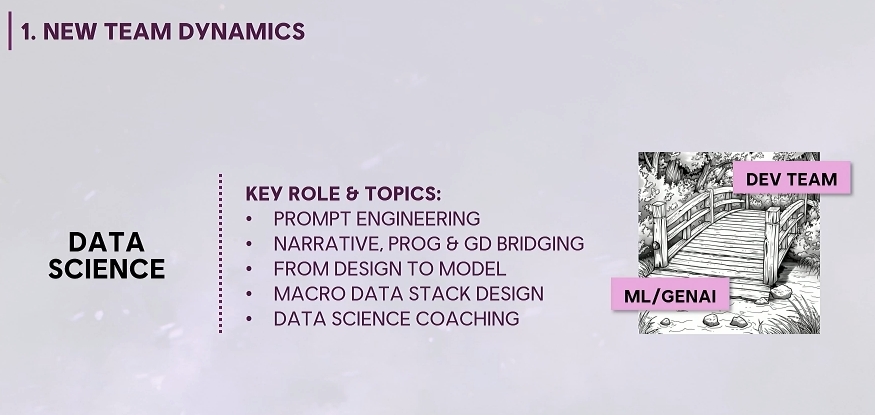 1. NEW TEAM DYNAMICS

DATA SCIENCE

KEY ROLE & TOPICS:
• PROMPT ENGINEERING
• NARRATIVE, PROG & GD BRIDGING
• FROM DESIGN TO MODEL
• MACRO DATA STACK DESIGN
• DATA SCIENCE COACHING

DEV TEAM

ML/GENAI